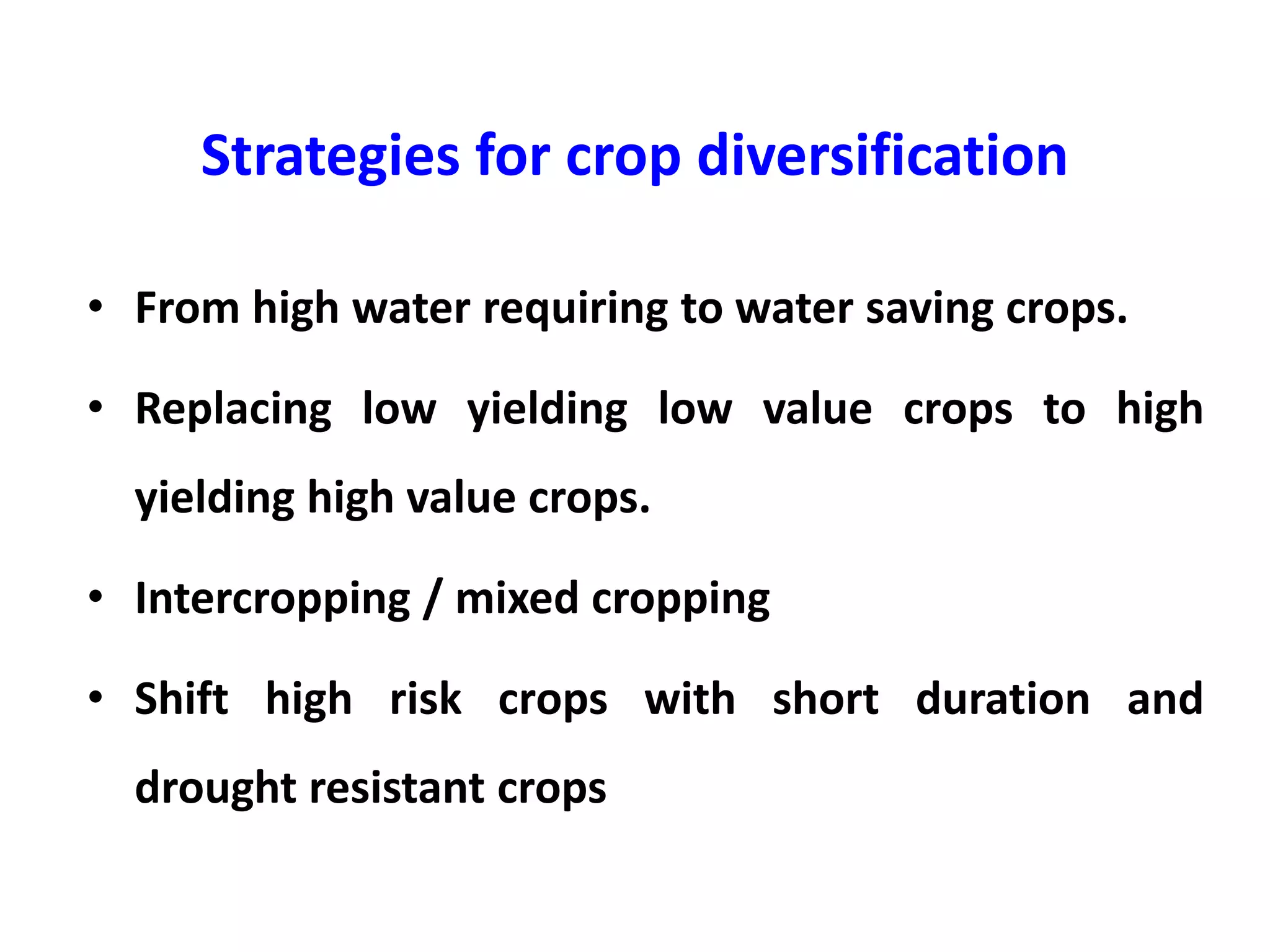 Strategies for crop diversification

• From high water requiring to water saving crops.

• Replacing low yielding low value crops to high yielding high value crops.

• Intercropping / mixed cropping

• Shift high risk crops with short duration and drought resistant crops